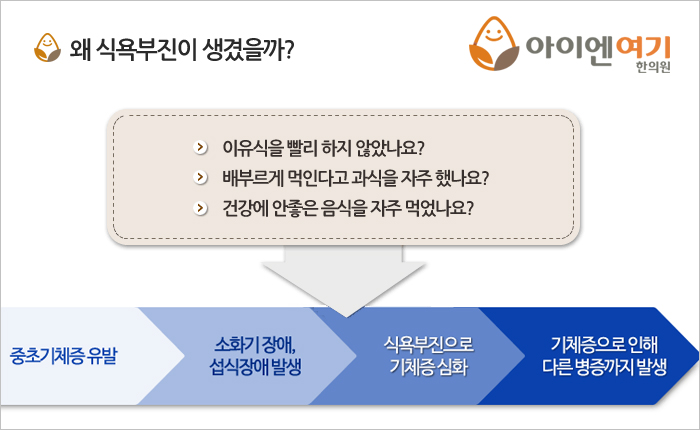 왜 식욕부진이 생겼을까?

아이엔여기
한의원

이유식을 빨리 하지 않았나요?
배부르게 먹인다고 과식을 자주 했나요?
건강에 안좋은 음식을 자주 먹었나요?

중초기체증 유발

소화기 장애,
섭식장애 발생

식욕부진으로
기체증 심화

기체증으로 인해
다른 병증까지 발생